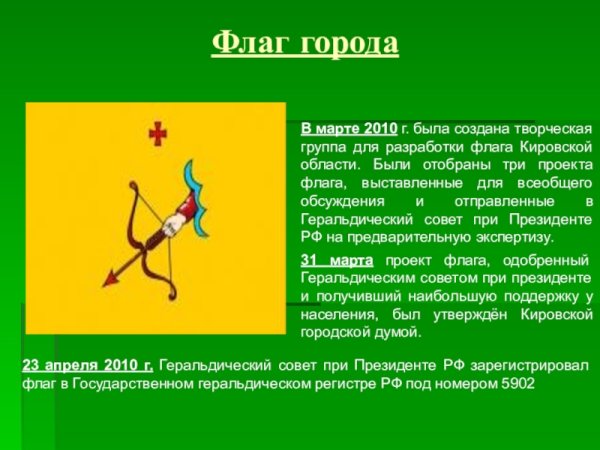 Флаг города

В марте 2010 г. была создана творческая группа для разработки флага Кировской области. Были отобраны три проекта флага, выставленные для всеобщего обсуждения и отправленные в Геральдический совет при Президенте РФ на предварительную экспертизу.

31 марта проект флага, одобренный Геральдическим советом при президенте и получивший наибольшую поддержку у населения, был утверждён Кировской городской думой.

23 апреля 2010 г. Геральдический совет при Президенте РФ зарегистрировал флаг в Государственном геральдическом регистре РФ под номером 5902